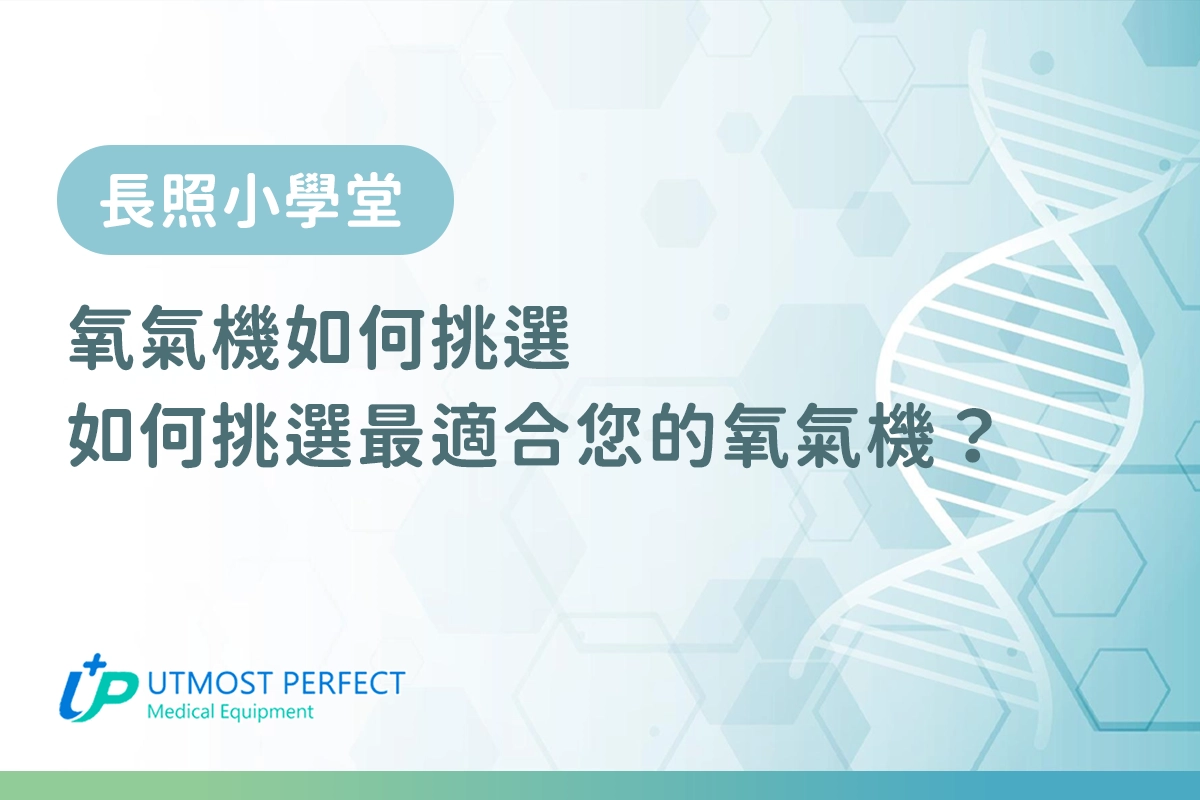 長照小學堂

氧氣機如何挑選
如何挑選最適合您的氧氣機？

UTMOST PERFECT
Medical Equipment